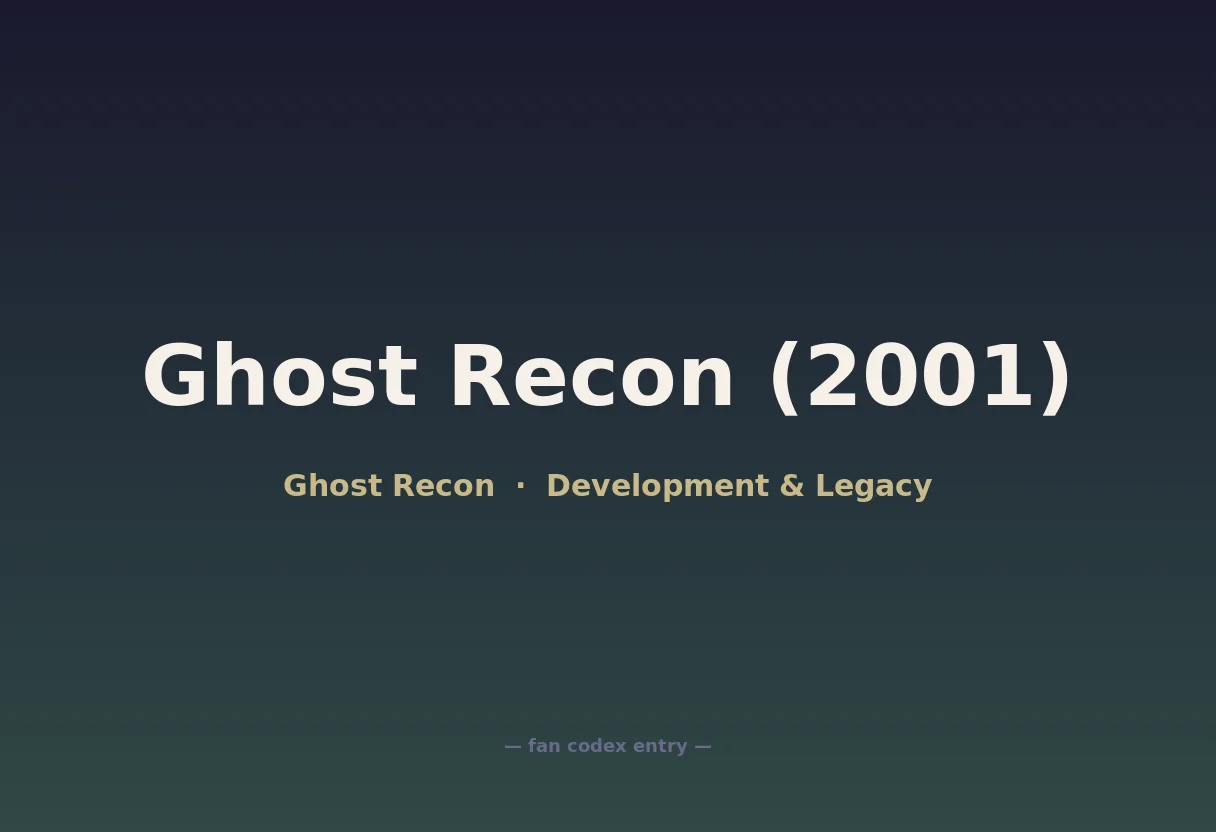 Ghost Recon (2001)

Ghost Recon · Development & Legacy

— fan codex entry —